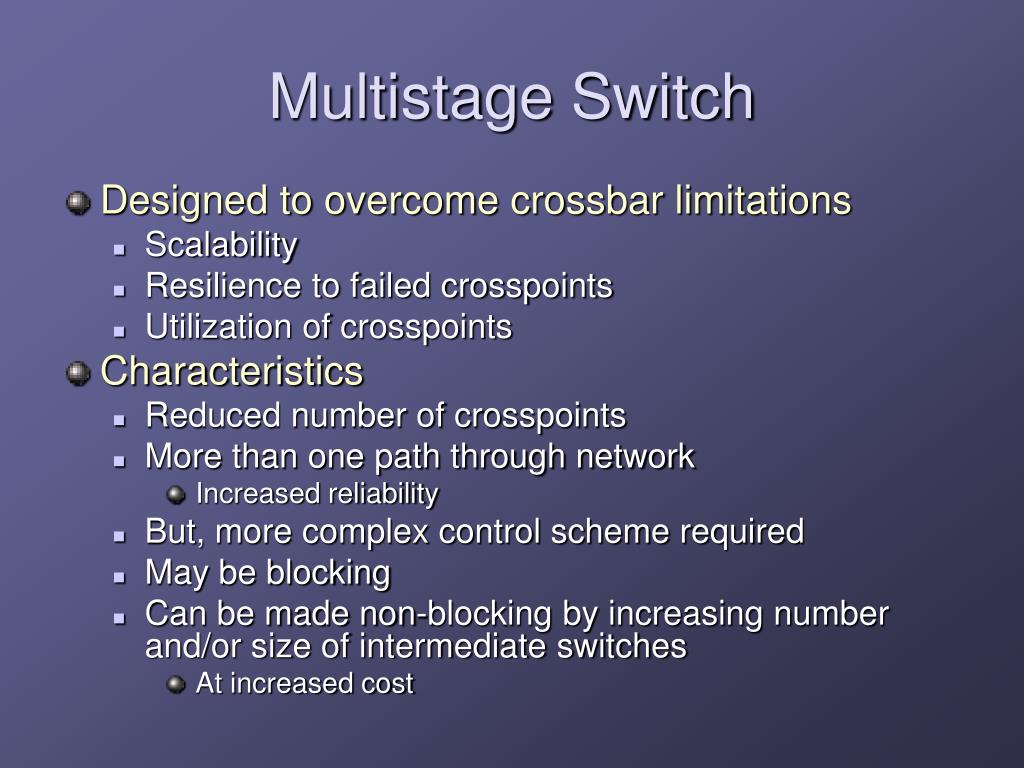 Multistage Switch

Designed to overcome crossbar limitations
Scalability
Resilience to failed crosspoints
Utilization of crosspoints

Characteristics
Reduced number of crosspoints
More than one path through network
Increased reliability
But, more complex control scheme required
May be blocking
Can be made non-blocking by increasing number and/or size of intermediate switches
At increased cost